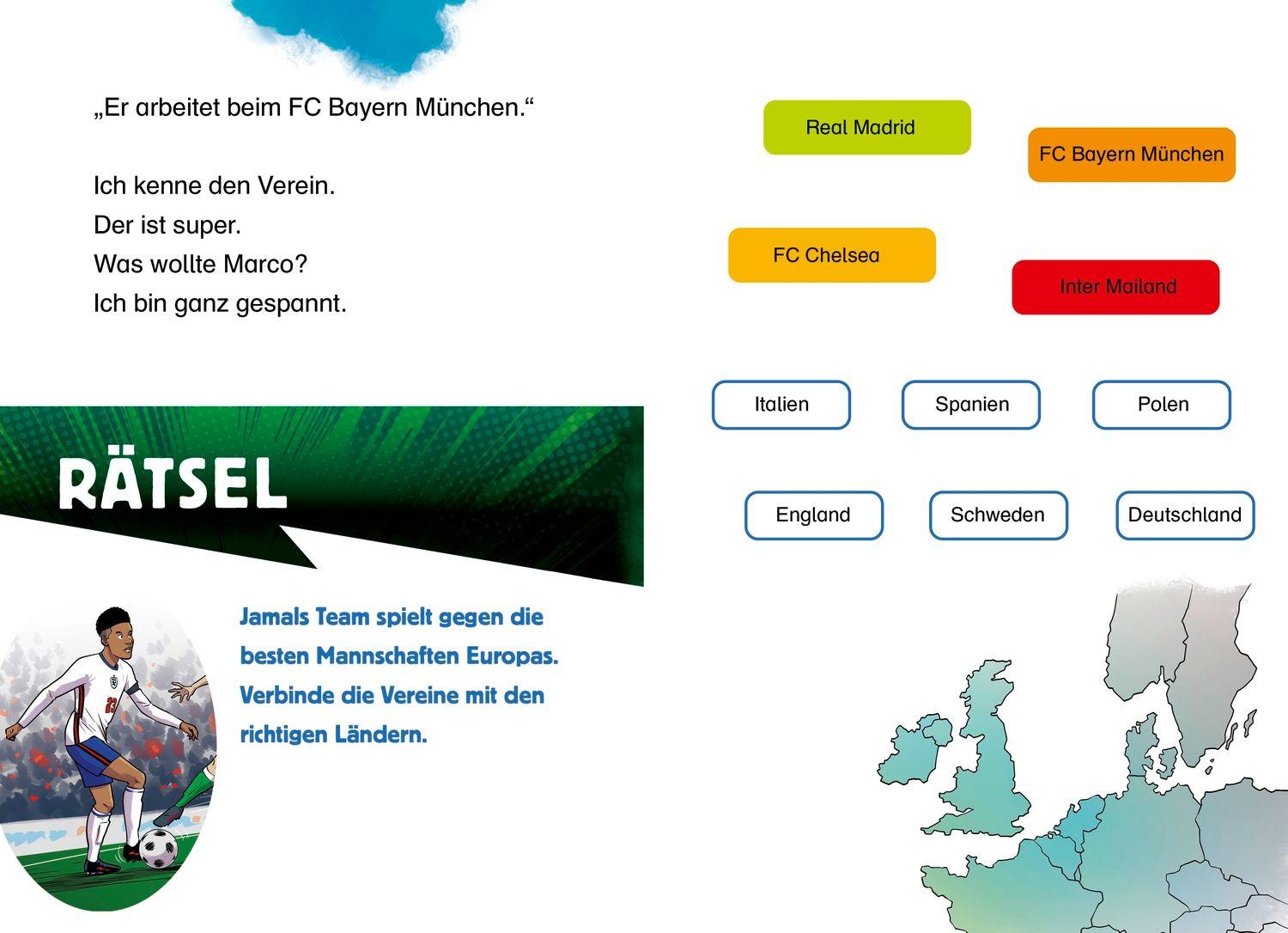 „Er arbeitet beim FC Bayern München.“

Ich kenne den Verein.
Der ist super.
Was wollte Marco?
Ich bin ganz gespannt.

RÄTSEL

Jamals Team spielt gegen die besten Mannschaften Europas. Verbinde die Vereine mit den richtigen Ländern.

Real Madrid

FC Bayern München

FC Chelsea

Inter Mailand

Italien

Spanien

Polen

England

Schweden

Deutschland